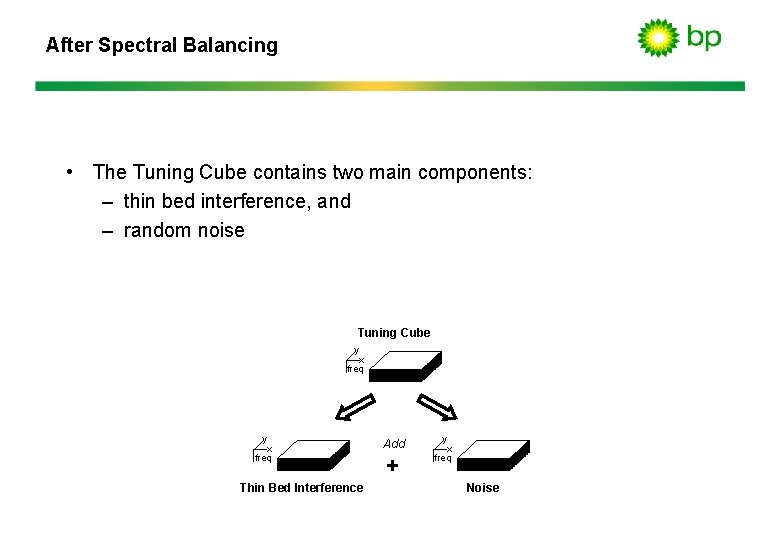 After Spectral Balancing

bp

• The Tuning Cube contains two main components:
– thin bed interference, and
– random noise

Tuning Cube

y
x
freq

y
x
freq

Add
+

y
x
freq

Thin Bed Interference

Noise